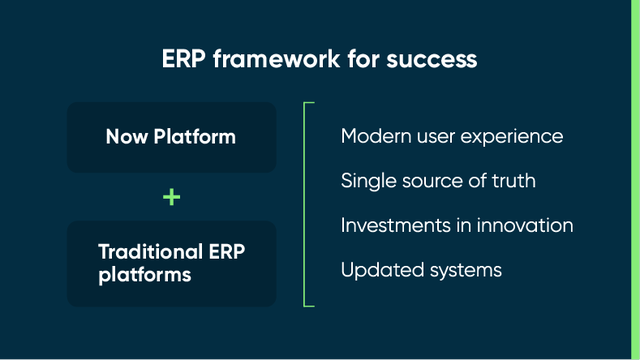 ERP framework for success

Now Platform

+

Traditional ERP platforms

Modern user experience

Single source of truth

Investments in innovation

Updated systems